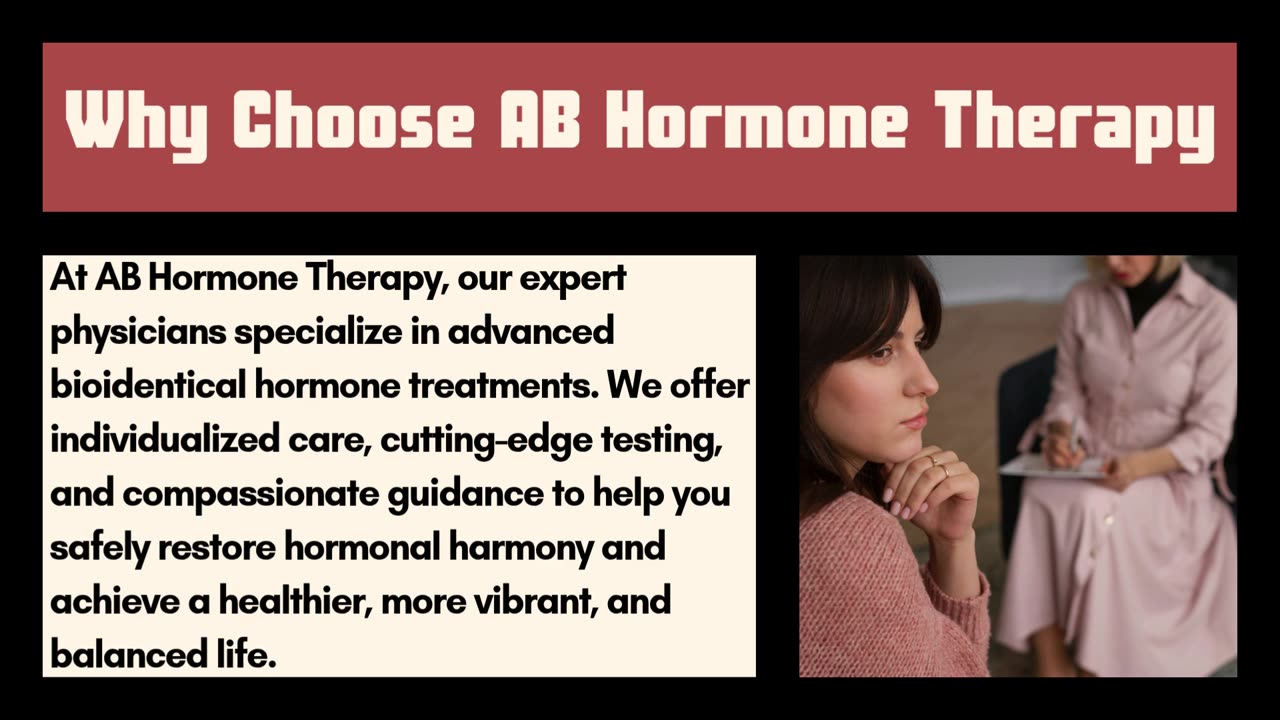 Why Choose AB Hormone Therapy

At AB Hormone Therapy, our expert physicians specialize in advanced bioidentical hormone treatments. We offer individualized care, cutting-edge testing, and compassionate guidance to help you safely restore hormonal harmony and achieve a healthier, more vibrant, and balanced life.